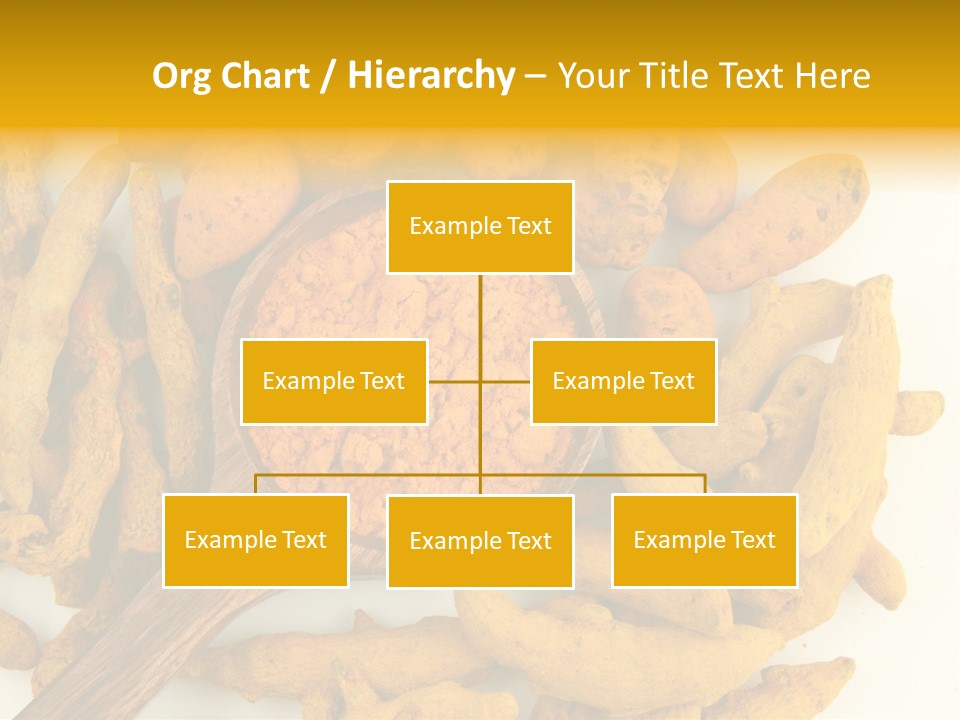 Org Chart / Hierarchy – Your Title Text Here

Example Text

Example Text

Example Text

Example Text

Example Text

Example Text